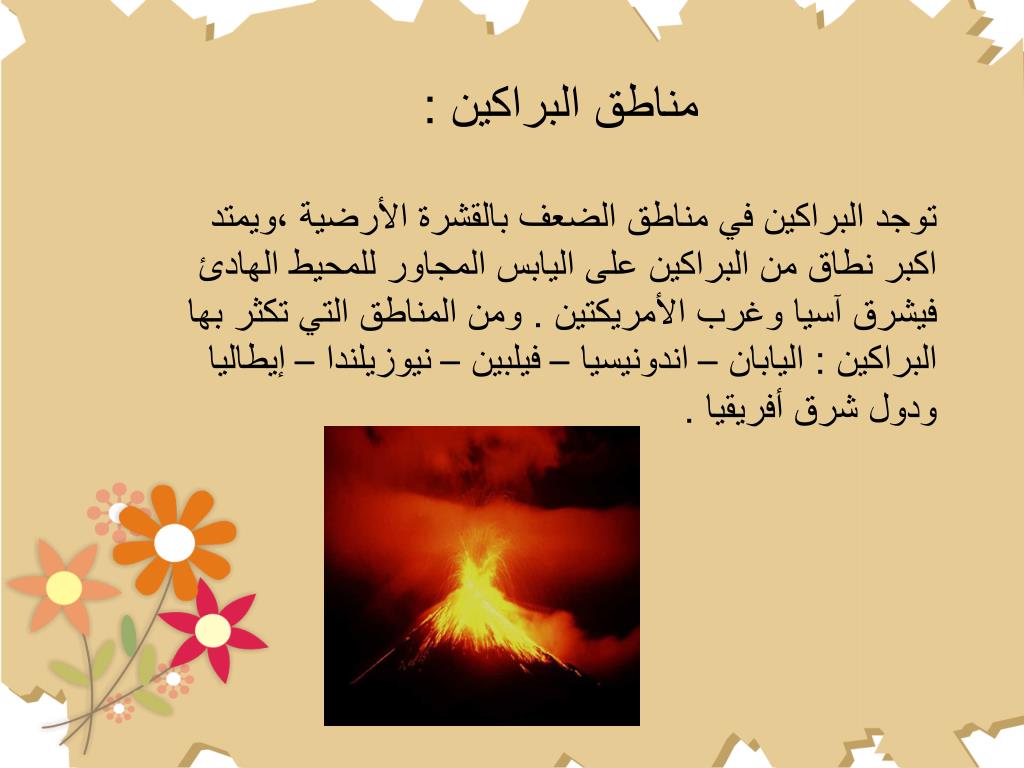 مناطق البراكين :

توجد البراكين في مناطق الضعف بالقشرة الأرضية ،ويمتد اكبر نطاق من البراكين على اليابس المجاور للمحيط الهادئ فيشرق آسيا وغرب الأمريكتين . ومن المناطق التي تكثر بها البراكين : اليابان – اندونيسيا – فيلبين – نيوزيلندا – إيطاليا ودول شرق أفريقيا .